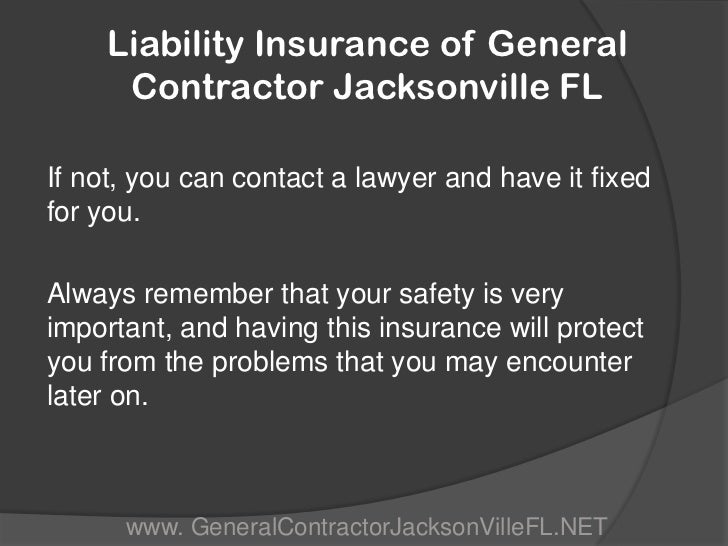 Liability Insurance of General Contractor Jacksonville FL

If not, you can contact a lawyer and have it fixed for you.

Always remember that your safety is very important, and having this insurance will protect you from the problems that you may encounter later on.

www. GeneralContractorJacksonVilleFL.NET